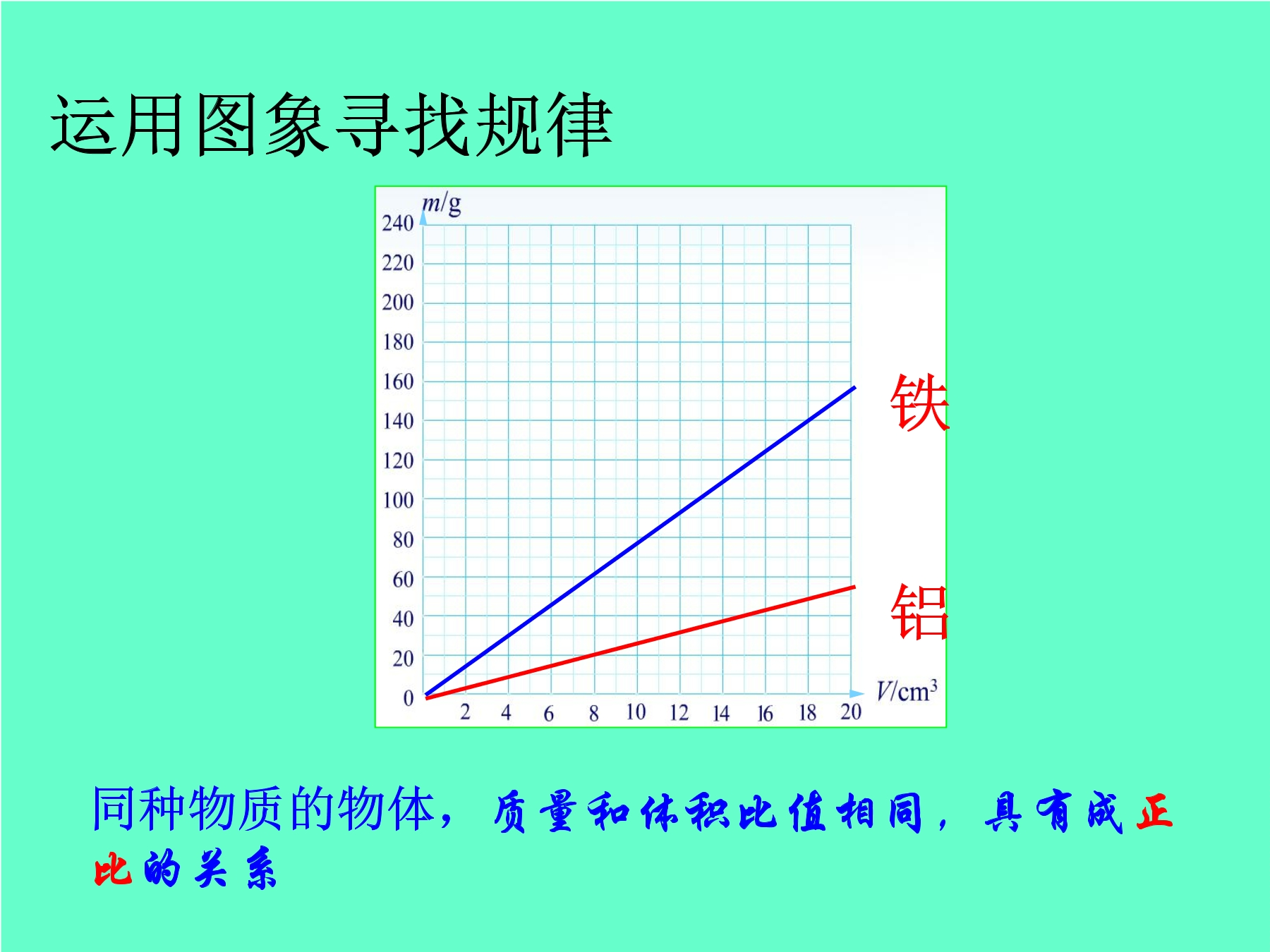 运用图象寻找规律

$m$/g

240
220
200
180
160
140
120
100
80
60
40
20
0

2 4 6 8 10 12 14 16 18 20

$V/cm^3$

铁

铝

同种物质的物体，质量和体积比值相同，具有成正比的关系